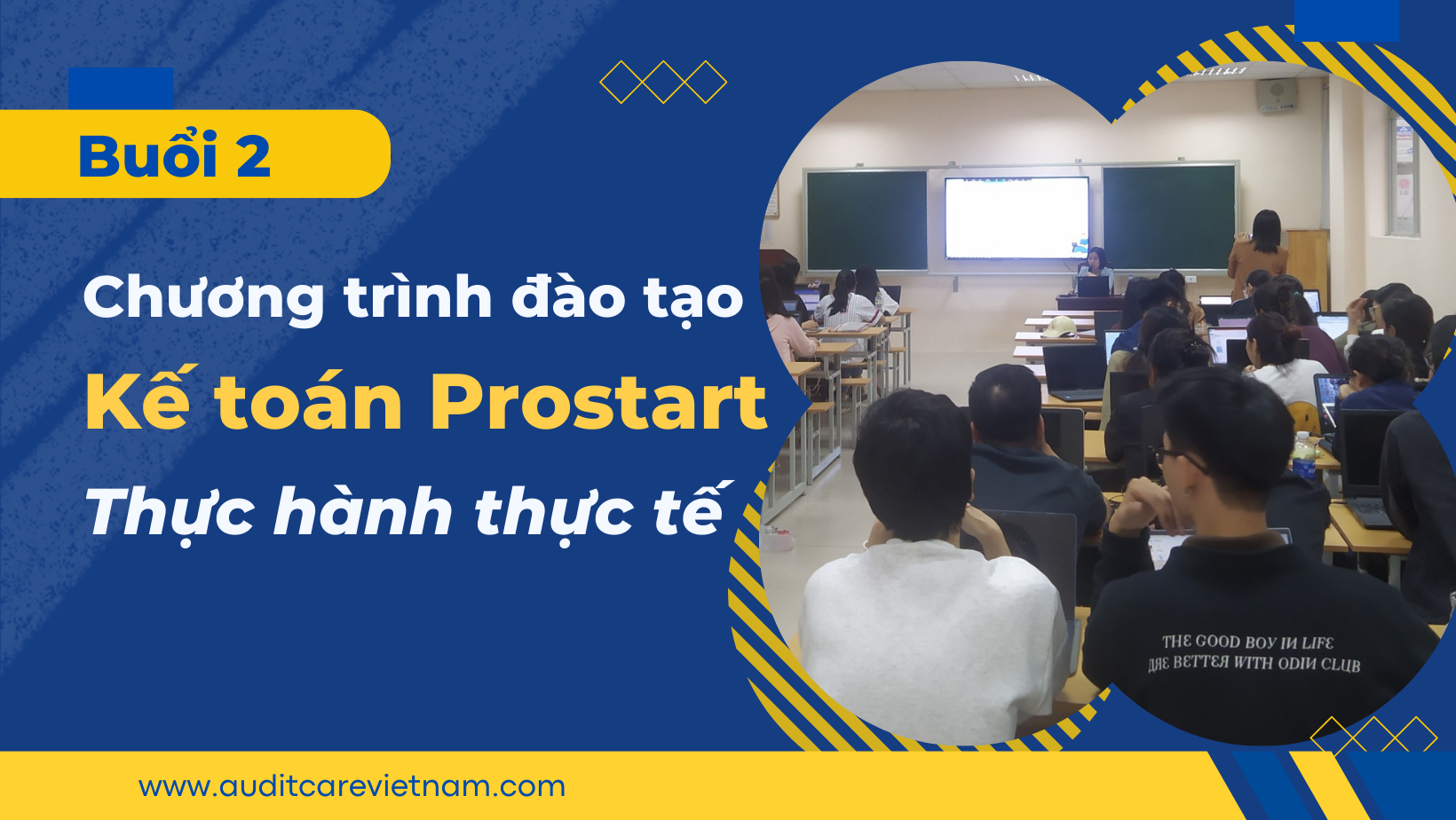 Buổi 2

Chương trình đào tạo

Kế toán Prostart

Thực hành thực tế

THE GOOD BOY IN LIFE
ARE BETTER WITH ODIN CLUB

www.auditcarevietnam.com